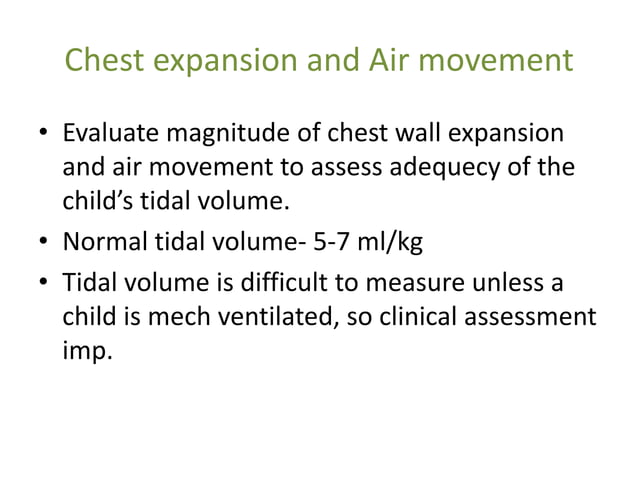 Chest expansion and Air movement

• Evaluate magnitude of chest wall expansion and air movement to assess adequecy of the child's tidal volume.
• Normal tidal volume- 5-7 ml/kg
• Tidal volume is difficult to measure unless a child is mech ventilated, so clinical assessment imp.